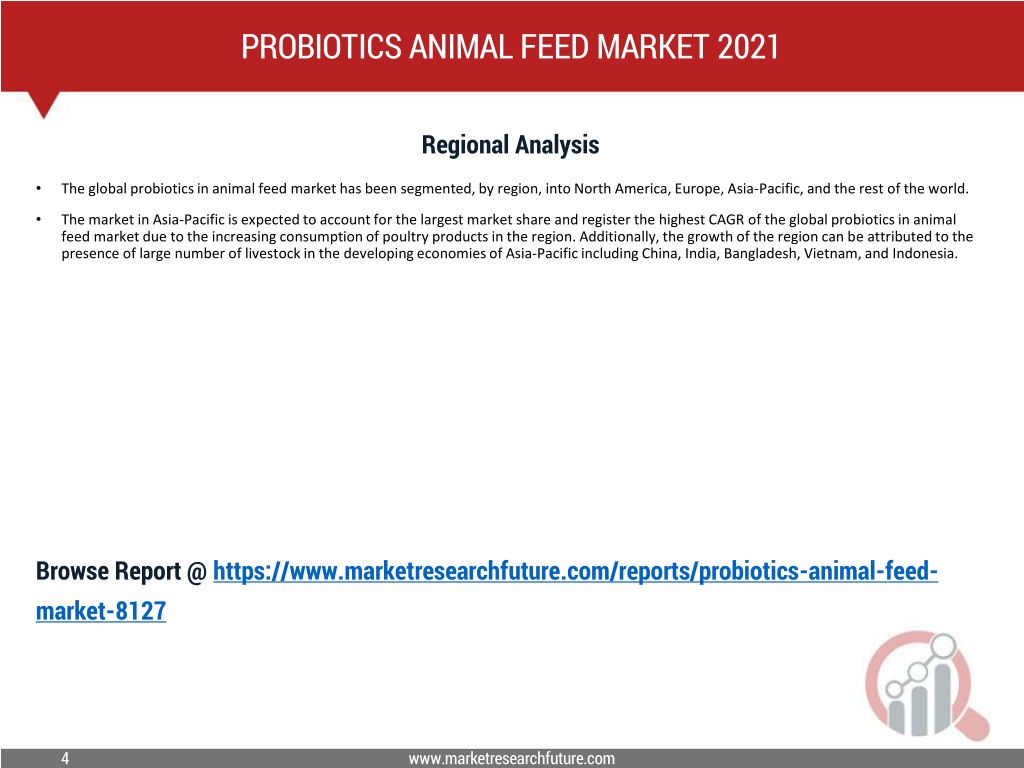 PROBIOTICS ANIMAL FEED MARKET 2021

Regional Analysis

• The global probiotics in animal feed market has been segmented, by region, into North America, Europe, Asia-Pacific, and the rest of the world.

• The market in Asia-Pacific is expected to account for the largest market share and register the highest CAGR of the global probiotics in animal feed market due to the increasing consumption of poultry products in the region. Additionally, the growth of the region can be attributed to the presence of large number of livestock in the developing economies of Asia-Pacific including China, India, Bangladesh, Vietnam, and Indonesia.

Browse Report @ https://www.marketresearchfuture.com/reports/probiotics-animal-feed-market-8127

4

www.marketresearchfuture.com